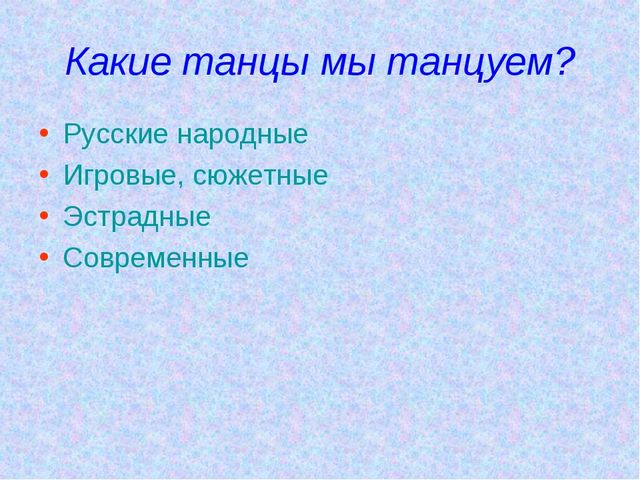 Какие танцы мы танцуем?

• Русские народные
• Игровые, сюжетные
• Эстрадные
• Современные